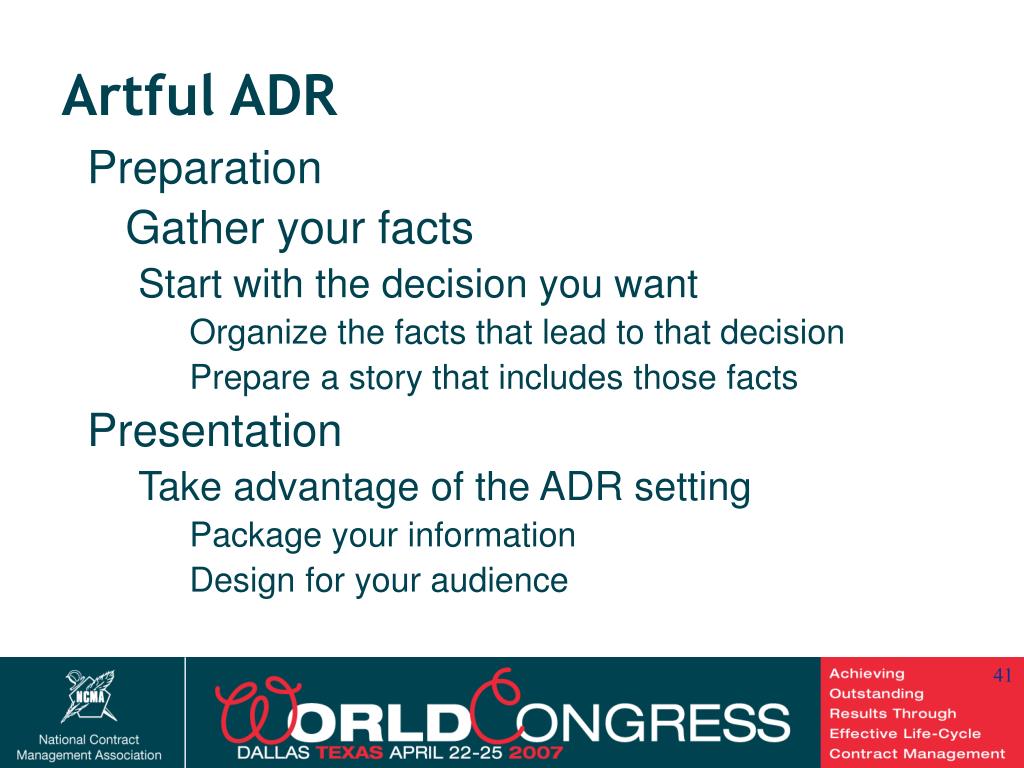 Artful ADR

Preparation

Gather your facts

Start with the decision you want

Organize the facts that lead to that decision

Prepare a story that includes those facts

Presentation

Take advantage of the ADR setting

Package your information

Design for your audience

NCMA

National Contract Management Association

WORLD CONGRESS

DALLAS TEXAS APRIL 22-25 2007

Achieving Outstanding Results Through Effective Life-Cycle Contract Management

41